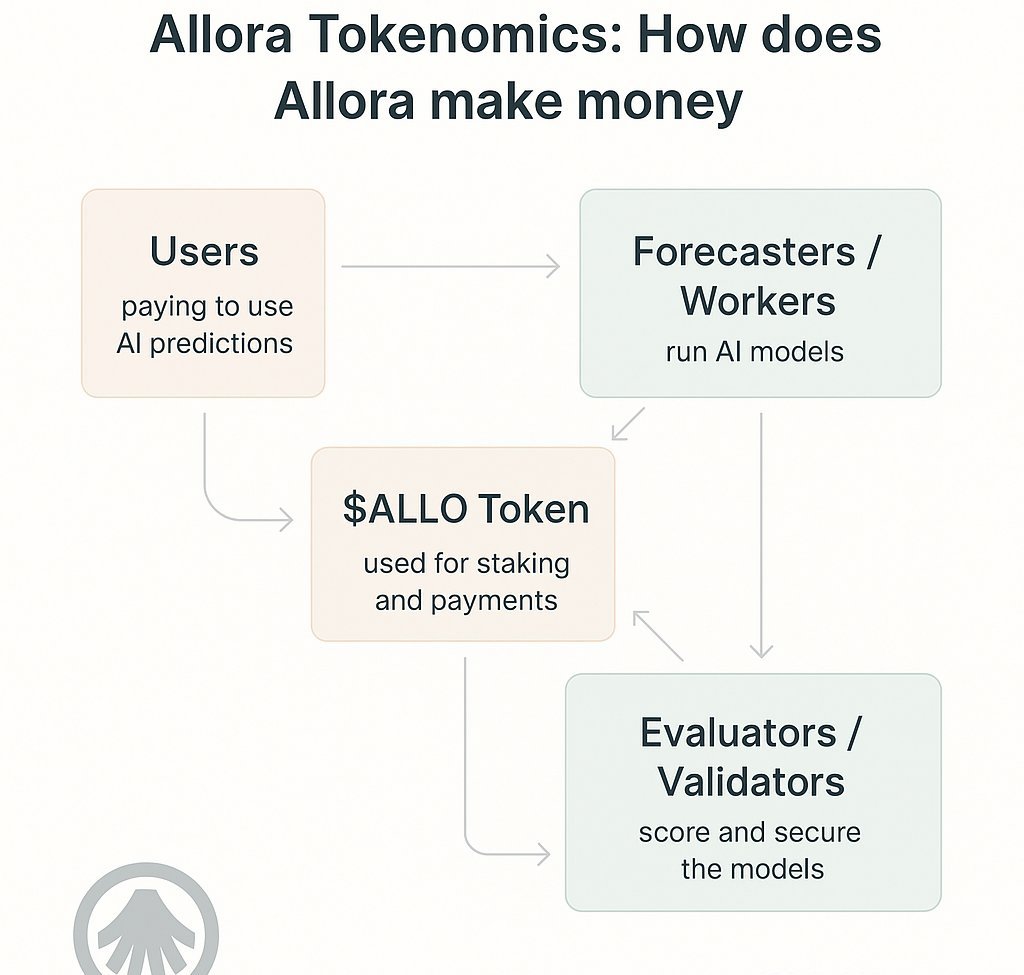 Allora Tokenomics: How does Allora make money

Users
paying to use AI predictions

Forecasters / Workers
run AI models

$ALLO Token
used for staking and payments

Evaluators / Validators
score and secure the models